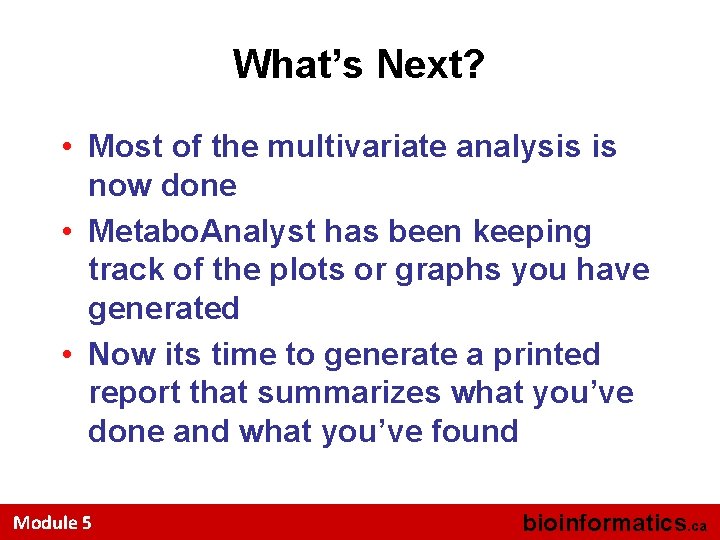 What’s Next?

• Most of the multivariate analysis is now done

• MetaboAnalyst has been keeping track of the plots or graphs you have generated

• Now its time to generate a printed report that summarizes what you’ve done and what you’ve found

Module 5

bioinformatics.ca